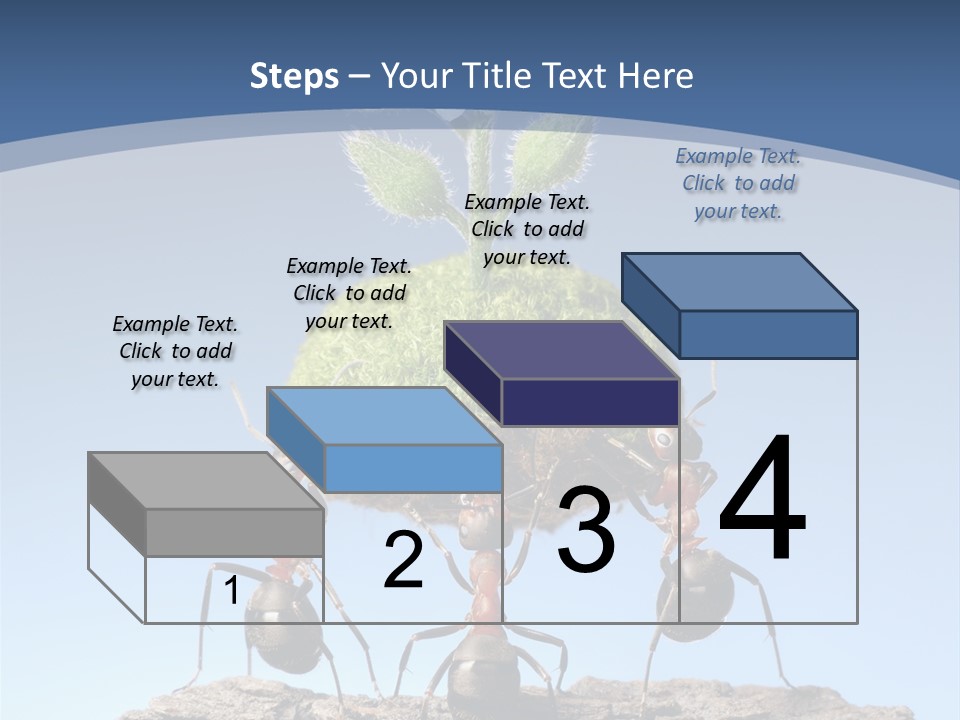 Steps – Your Title Text Here

Example Text. Click to add your text.

Example Text. Click to add your text.

Example Text. Click to add your text.

Example Text. Click to add your text.

1

2

3

4